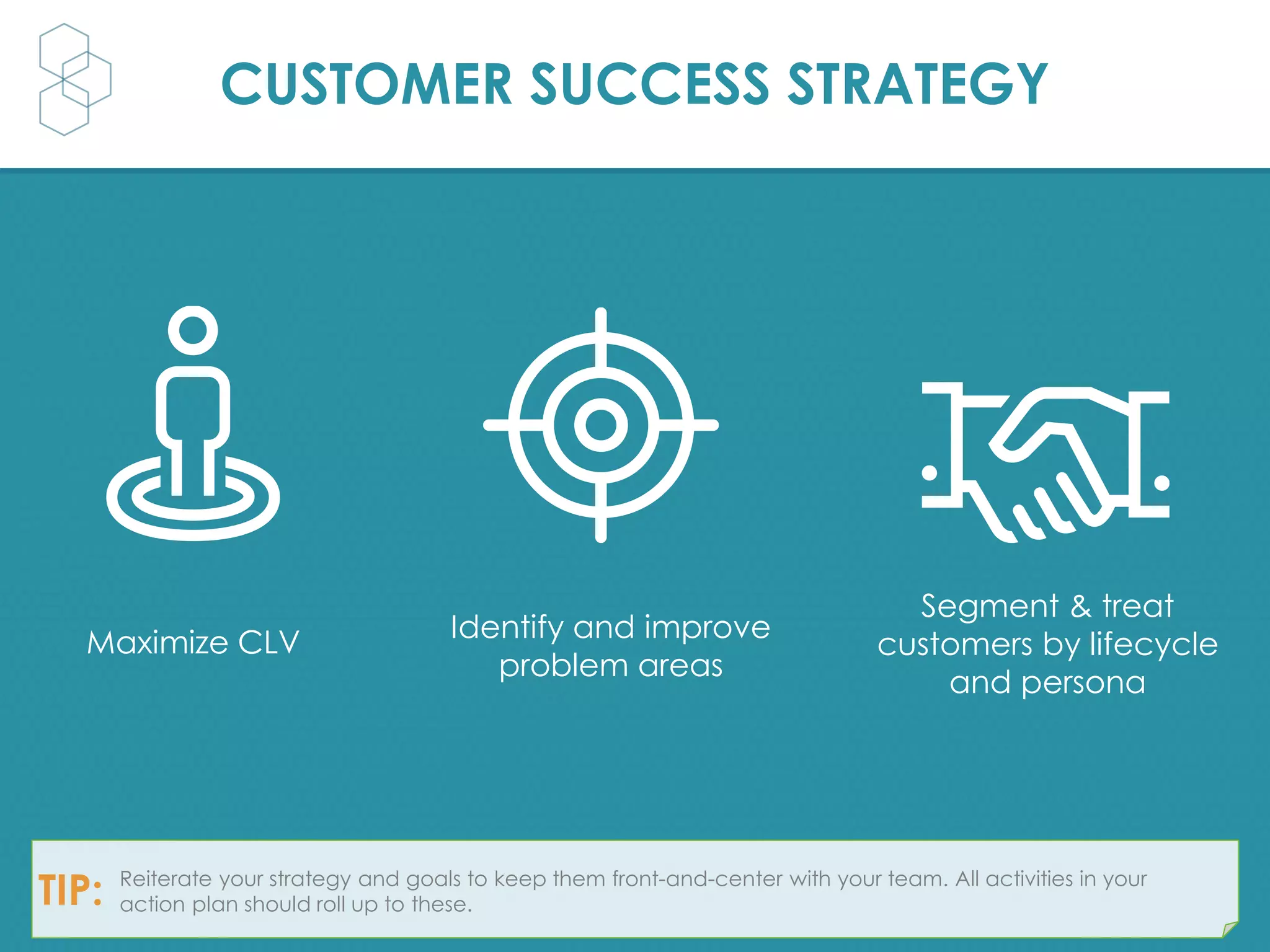 CUSTOMER SUCCESS STRATEGY

Maximize CLV

Identify and improve problem areas

Segment & treat customers by lifecycle and persona

TIP: Reiterate your strategy and goals to keep them front-and-center with your team. All activities in your action plan should roll up to these.